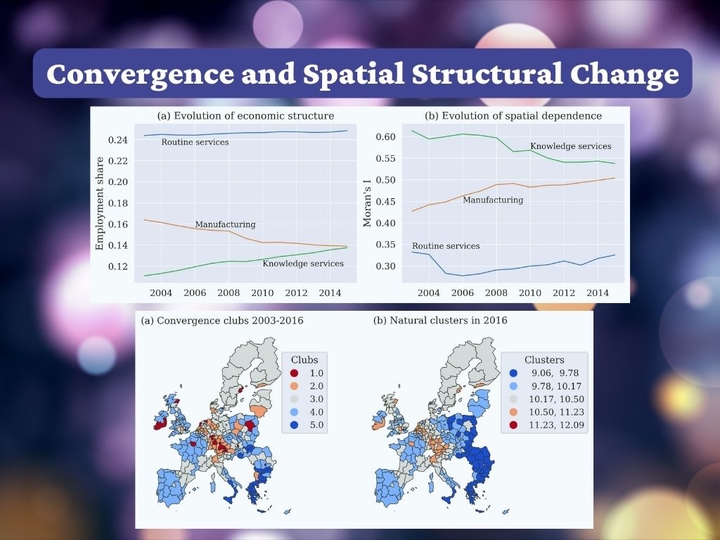 Convergence and Spatial Structural Change

(a) Evolution of economic structure

Employment share

0.24
0.22
0.20
0.18
0.16
0.14
0.12

Routine services
Manufacturing
Knowledge services

2004 2006 2008 2010 2012 2014

(b) Evolution of spatial dependence

Moran's I

0.60
0.55
0.50
0.45
0.40
0.35
0.30

Knowledge services
Manufacturing
Routine services

2004 2006 2008 2010 2012 2014

(a) Convergence clubs 2003-2016

Clubs
1.0
2.0
3.0
4.0
5.0

(b) Natural clusters in 2016

Clusters
9.06, 9.78
9.78, 10.17
10.17, 10.50
10.50, 11.23
11.23, 12.09